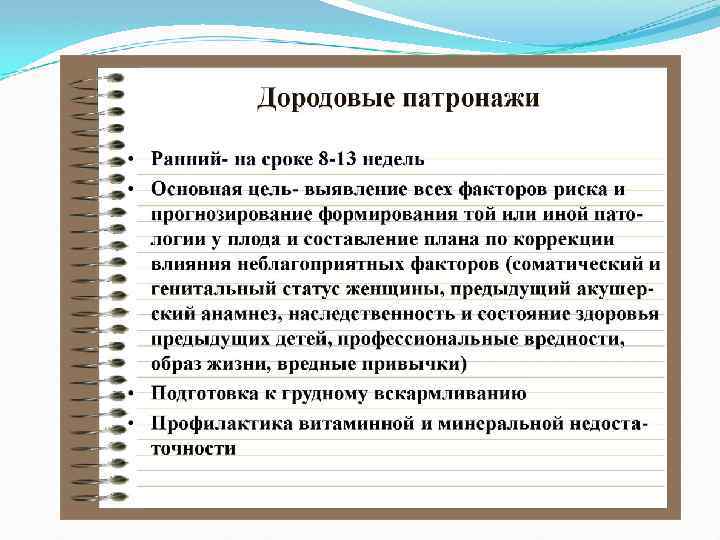 Дородовые патронажи

• Ранний- на сроке 8-13 недель
• Основная цель- выявление всех факторов риска и прогнозирование формирования той или иной патологии у плода и составление плана по коррекции влияния неблагоприятных факторов (соматический и генитальный статус женщины, предыдущий акушерский анамнез, наследственность и состояние здоровья предыдущих детей, профессиональные вредности, образ жизни, вредные привычки)
• Подготовка к грудному вскармливанию
• Профилактика витаминной и минеральной недостаточности